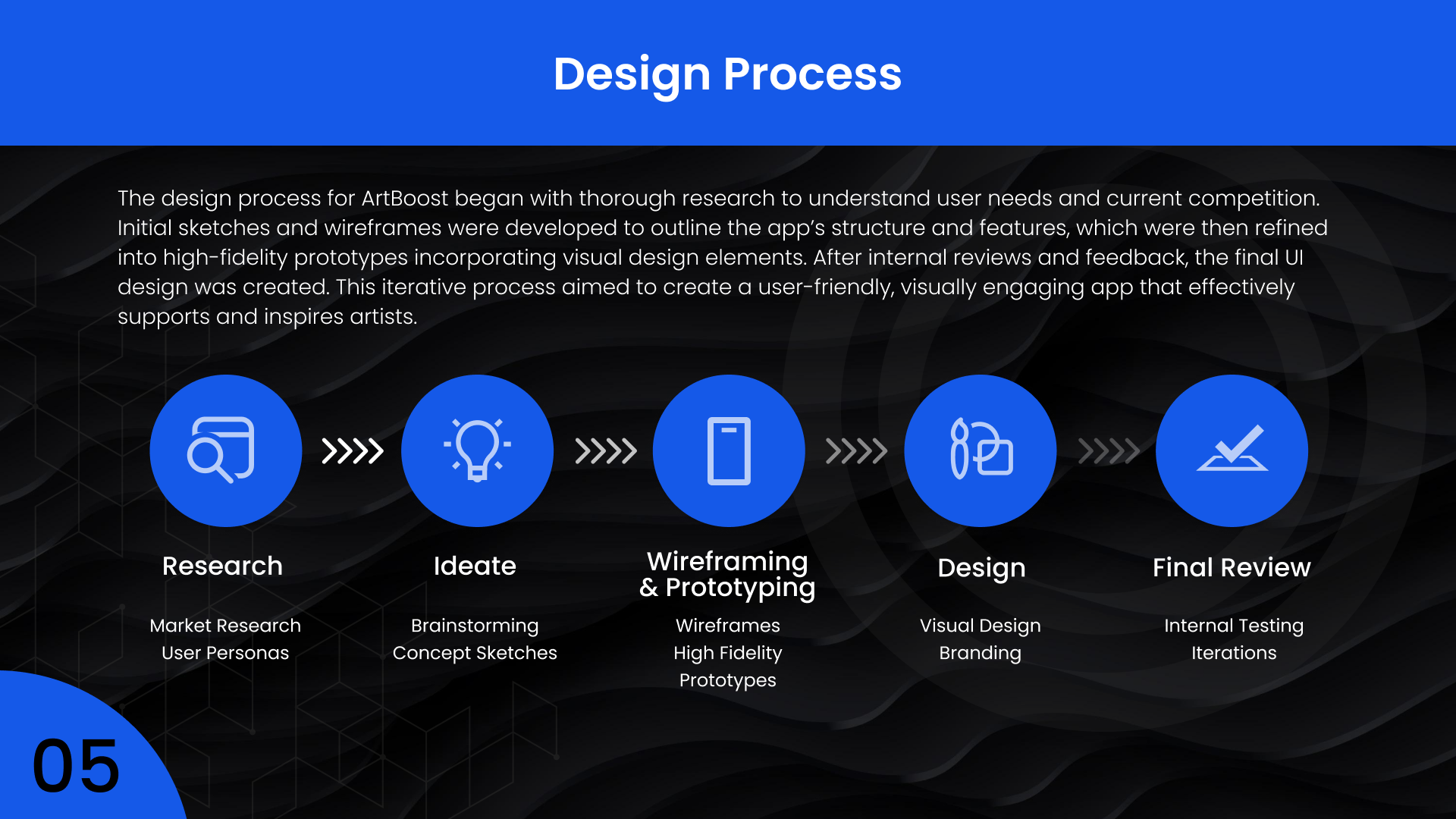 Design Process

The design process for ArtBoost began with thorough research to understand user needs and current competition. Initial sketches and wireframes were developed to outline the app's structure and features, which were then refined into high-fidelity prototypes incorporating visual design elements. After internal reviews and feedback, the final UI design was created. This iterative process aimed to create a user-friendly, visually engaging app that effectively supports and inspires artists.

Research
Market Research
User Personas

Ideate
Brainstorming
Concept Sketches

Wireframing & Prototyping
Wireframes
High Fidelity
Prototypes

Design
Visual Design
Branding

Final Review
Internal Testing
Iterations

05